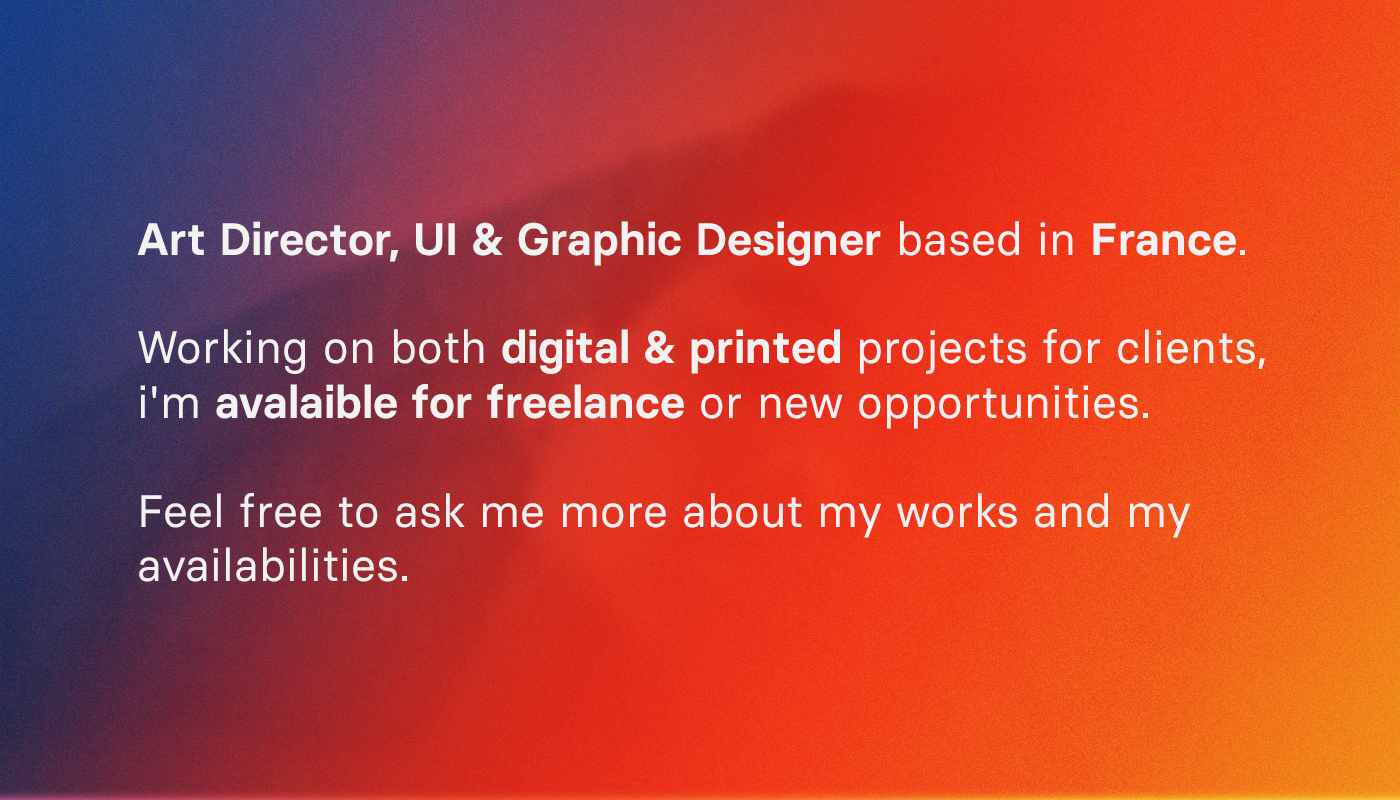 Art Director, UI & Graphic Designer based in France.

Working on both digital & printed projects for clients, i'm avalaible for freelance or new opportunities.

Feel free to ask me more about my works and my availabilities.